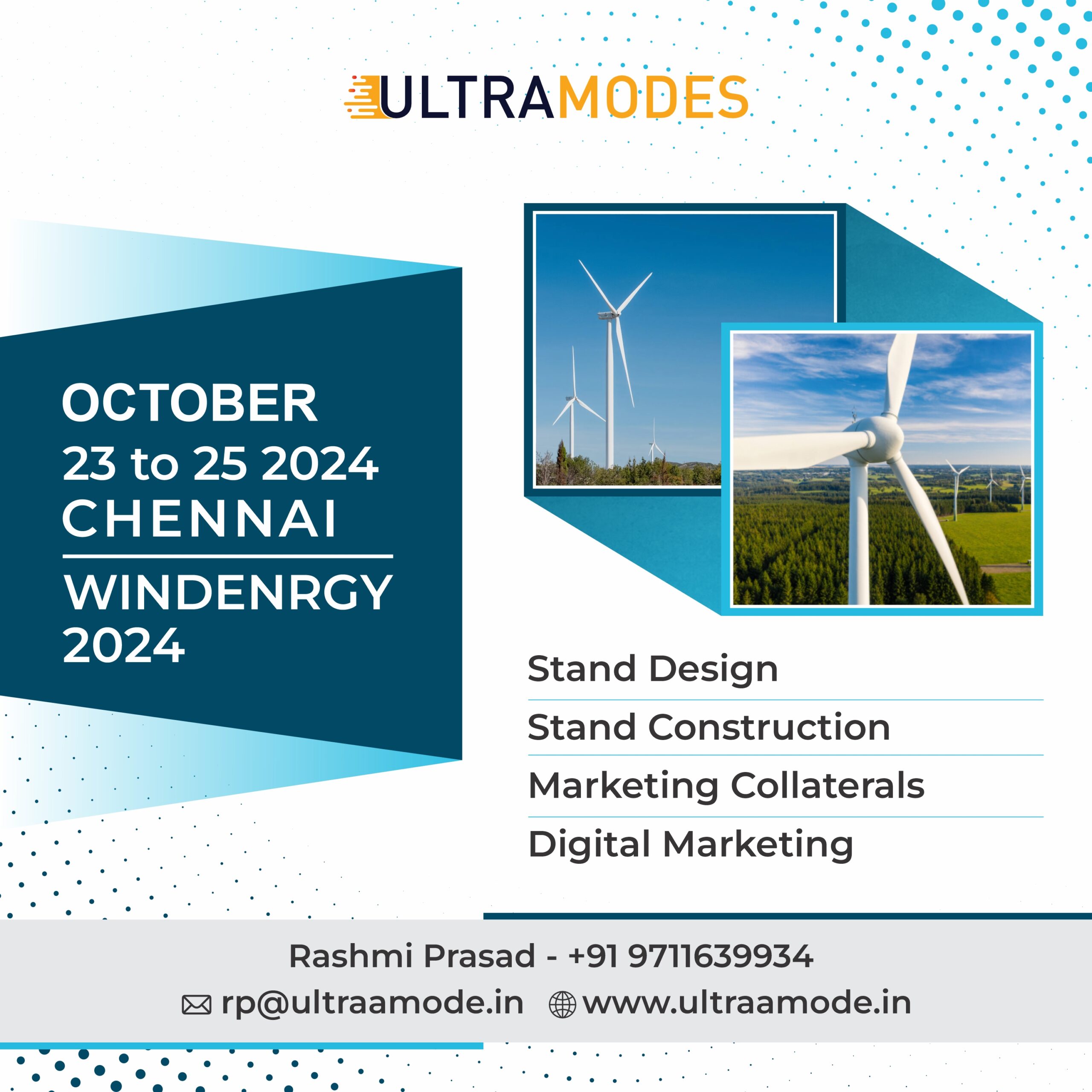 ULTRAMODES

OCTOBER
23 to 25 2024
CHENNAI

WINDENRGY
2024

Stand Design

Stand Construction

Marketing Collaterals

Digital Marketing

Rashmi Prasad - +91 9711639934

rp@ultraamode.in www.ultraamode.in